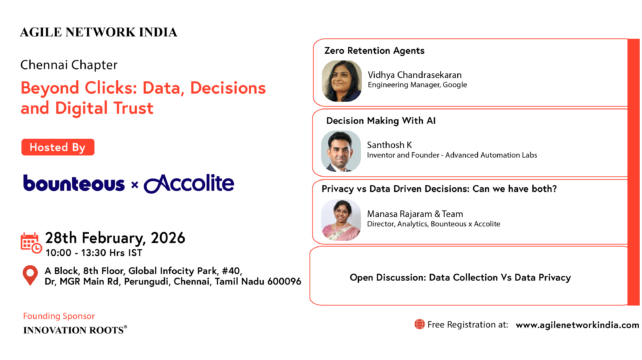 AGILE NETWORK INDIA

Chennai Chapter

Beyond Clicks: Data, Decisions and Digital Trust

Hosted By

bounteous × Accolite

28th February, 2026
10:00 - 13:30 Hrs IST

A Block, 8th Floor, Global Infocity Park, #40, Dr, MGR Main Rd, Perungudi, Chennai, Tamil Nadu 600096

Founding Sponsor
INNOVATION ROOTS®

Zero Retention Agents
Vidhya Chandrasekaran
Engineering Manager, Google

Decision Making With AI
Santhosh K
Inventor and Founder - Advanced Automation Labs

Privacy vs Data Driven Decisions: Can we have both?
Manasa Rajaram & Team
Director, Analytics, Bounteous x Accolite

Open Discussion: Data Collection Vs Data Privacy

Free Registration at: www.agilenetworkindia.com